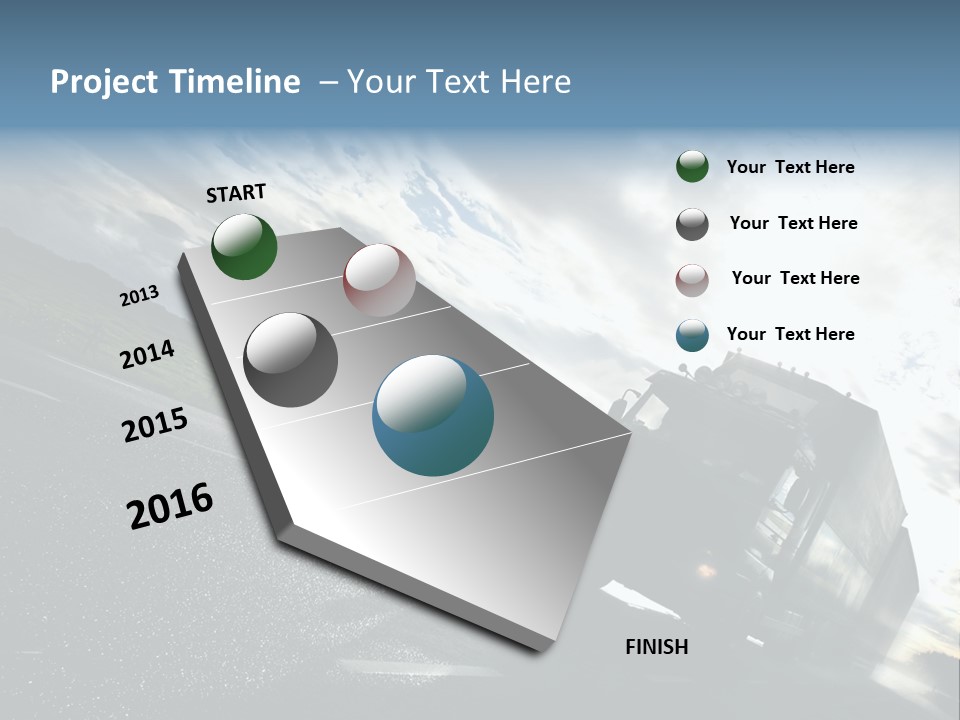 Project Timeline – Your Text Here

START

2013

2014

2015

2016

FINISH

Your Text Here

Your Text Here

Your Text Here

Your Text Here